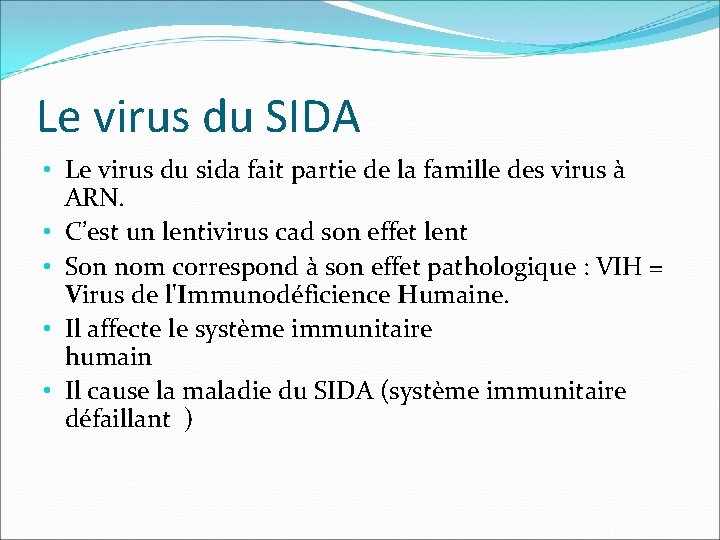 Le virus du SIDA

• Le virus du sida fait partie de la famille des virus à ARN.
• C'est un lentivirus cad son effet lent
• Son nom correspond à son effet pathologique : VIH = Virus de l'Immunodéficience Humaine.
• Il affecte le système immunitaire humain
• Il cause la maladie du SIDA (système immunitaire défaillant )